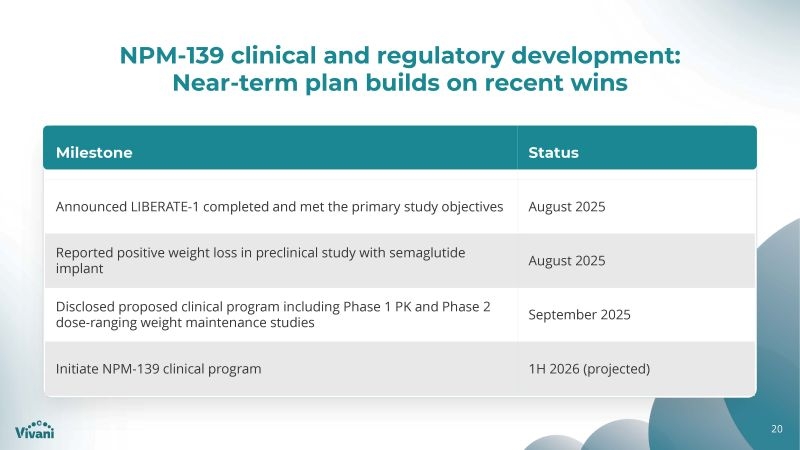 NPM-139 clinical and regulatory development: Near-term plan builds on recent wins

| Milestone | Status |
|---|---|
| Announced LIBERATE-1 completed and met the primary study objectives | August 2025 |
| Reported positive weight loss in preclinical study with semaglutide implant | August 2025 |
| Disclosed proposed clinical program including Phase 1 PK and Phase 2 dose-ranging weight maintenance studies | September 2025 |
| Initiate NPM-139 clinical program | 1H 2026 (projected) |

Vivani

20